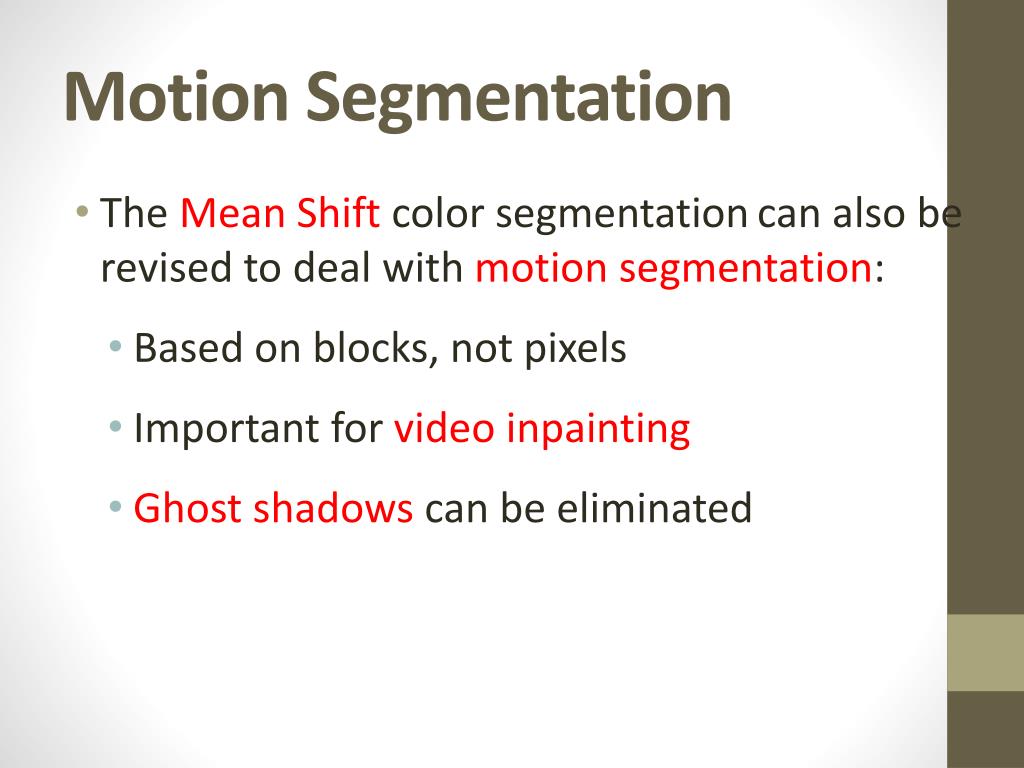 Motion Segmentation

• The Mean Shift color segmentation can also be revised to deal with motion segmentation:

• Based on blocks, not pixels

• Important for video inpainting

• Ghost shadows can be eliminated